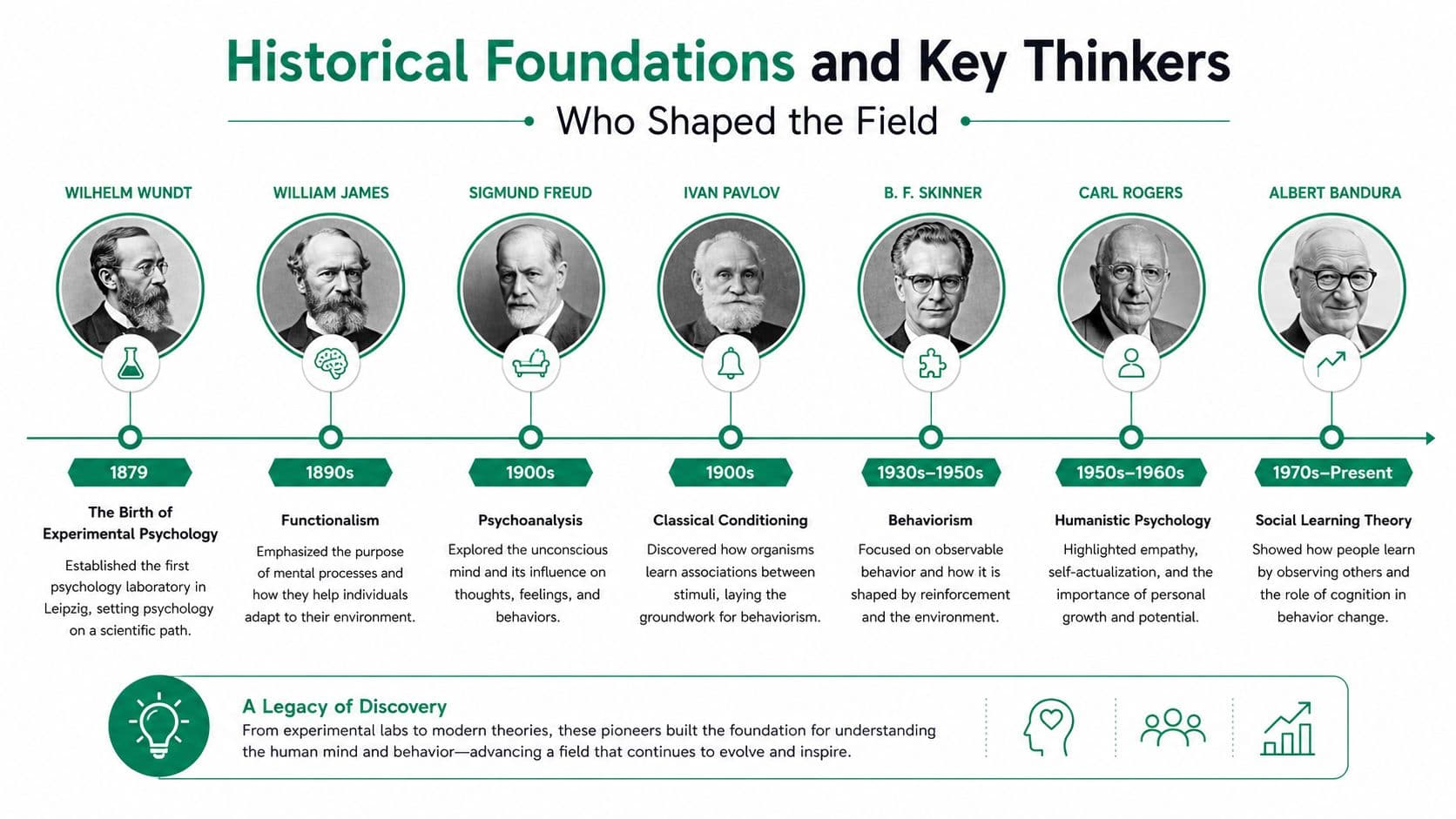 Historical Foundations and Key Thinkers

Who Shaped the Field

WILHELM WUNDT

1879

The Birth of Experimental Psychology

Established the first psychology laboratory in Leipzig, setting psychology on a scientific path.

WILLIAM JAMES

1890s

Functionalism

Emphasized the purpose of mental processes and how they help individuals adapt to their environment.

SIGMUND FREUD

1900s

Psychoanalysis

Explored the unconscious mind and its influence on thoughts, feelings, and behaviors.

IVAN PAVLOV

1900s

Classical Conditioning

Discovered how organisms learn associations between stimuli, laying the groundwork for behaviorism.

B. F. SKINNER

1930s–1950s

Behaviorism

Focused on observable behavior and how it is shaped by reinforcement and the environment.

CARL ROGERS

1950s–1960s

Humanistic Psychology

Highlighted empathy, self-actualization, and the importance of personal growth and potential.

ALBERT BANDURA

1970s–Present

Social Learning Theory

Showed how people learn by observing others and the role of cognition in behavior change.

A Legacy of Discovery

From experimental labs to modern theories, these pioneers built the foundation for understanding the human mind and behavior—advancing a field that continues to evolve and inspire.